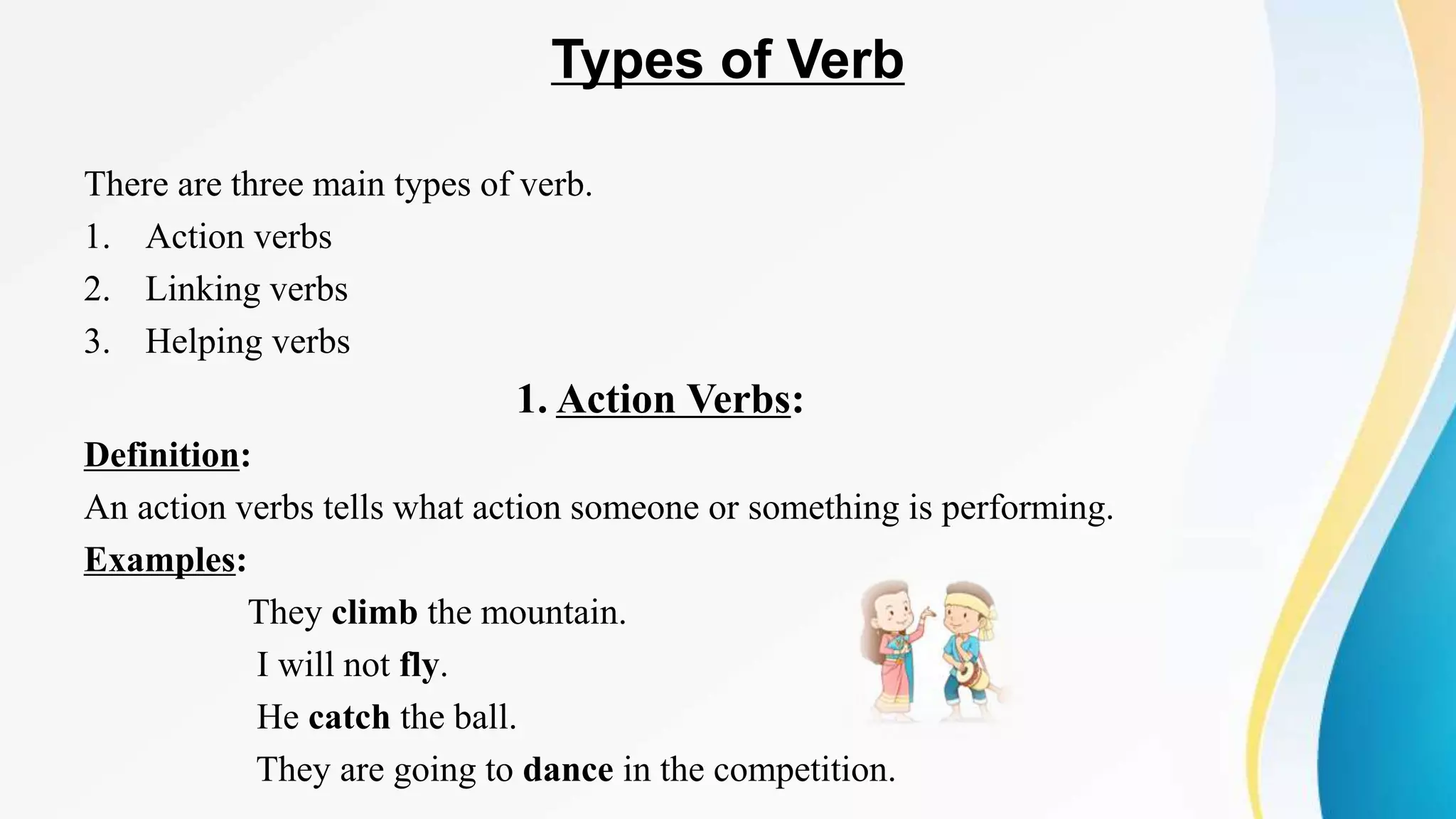 Types of Verb

There are three main types of verb.
1. Action verbs
2. Linking verbs
3. Helping verbs

1. Action Verbs:

Definition:
An action verbs tells what action someone or something is performing.

Examples:
They climb the mountain.
I will not fly.
He catch the ball.
They are going to dance in the competition.